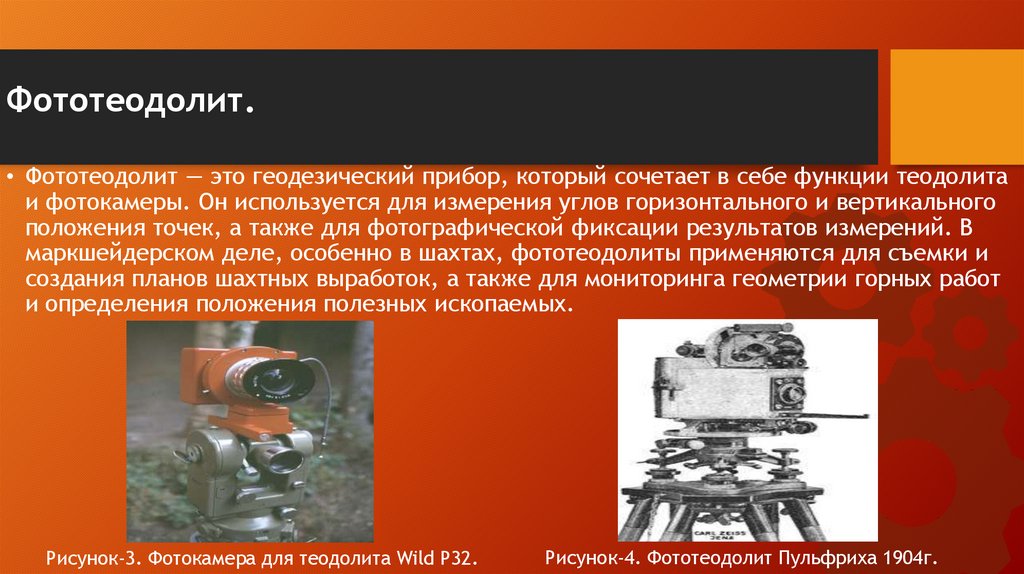 Фототеодолит.

• Фототеодолит — это геодезический прибор, который сочетает в себе функции теодолита и фотокамеры. Он используется для измерения углов горизонтального и вертикального положения точек, а также для фотографической фиксации результатов измерений. В маркшейдерском деле, особенно в шахтах, фототеодолиты применяются для съемки и создания планов шахтных выработок, а также для мониторинга геометрии горных работ и определения положения полезных ископаемых.

CARL ZEISS JENA

Рисунок-3. Фотокамера для теодолита Wild P32.

Рисунок-4. Фототеодолит Пульфриха 1904г.